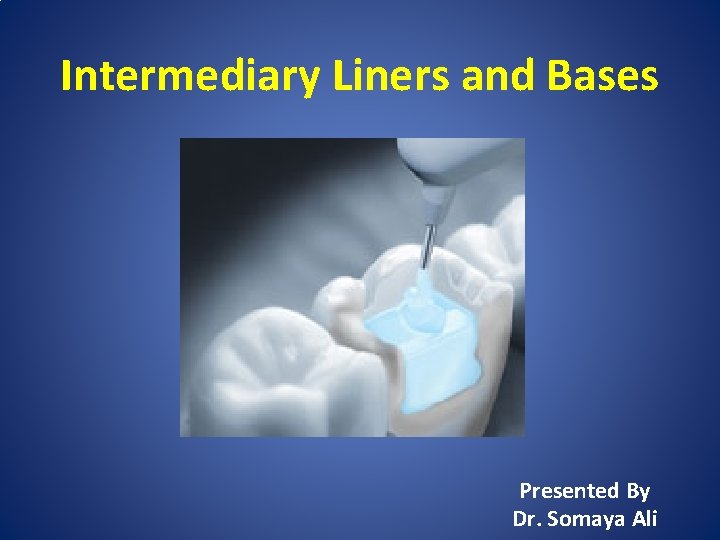 Intermediary Liners and Bases

Presented By
Dr. Somaya Ali